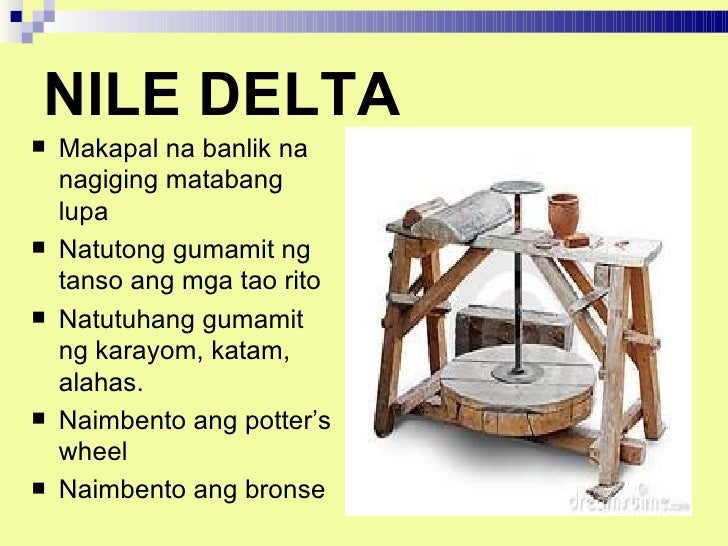 NILE DELTA

- Makapal na banlik na nagiging matabang lupa
- Natutong gumamit ng tanso ang mga tao rito
- Natutuhang gumamit ng karayom, katam, alahas.
- Naimbento ang potter's wheel
- Naimbento ang bronse

dreamstime.com